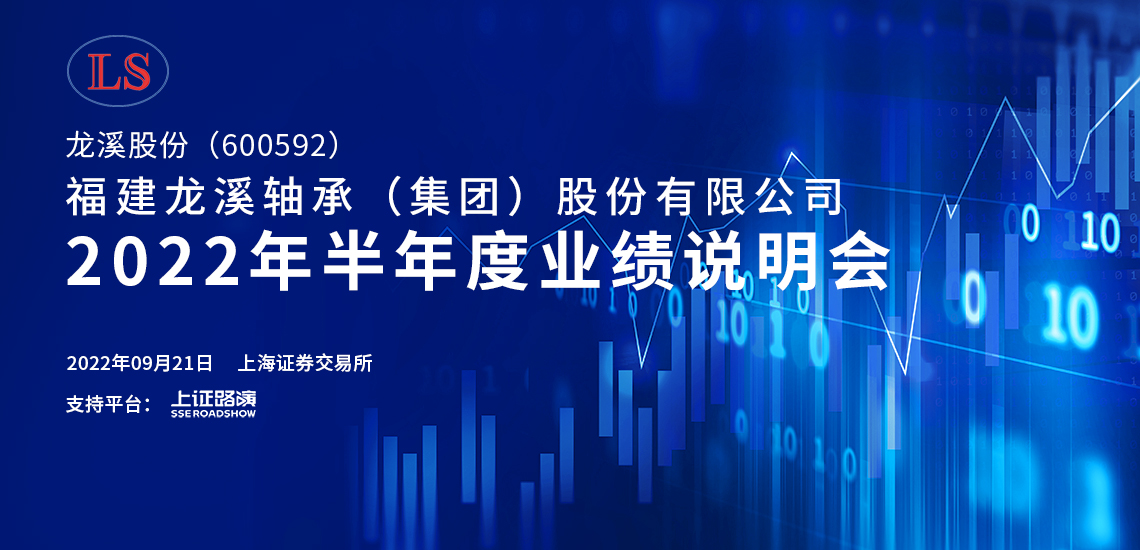 LS

龙溪股份（600592）

福建龙溪轴承（集团）股份有限公司

2022年半年度业绩说明会

2022年09月21日 上海证券交易所

支持平台： 上证路演 SSE ROADSHOW